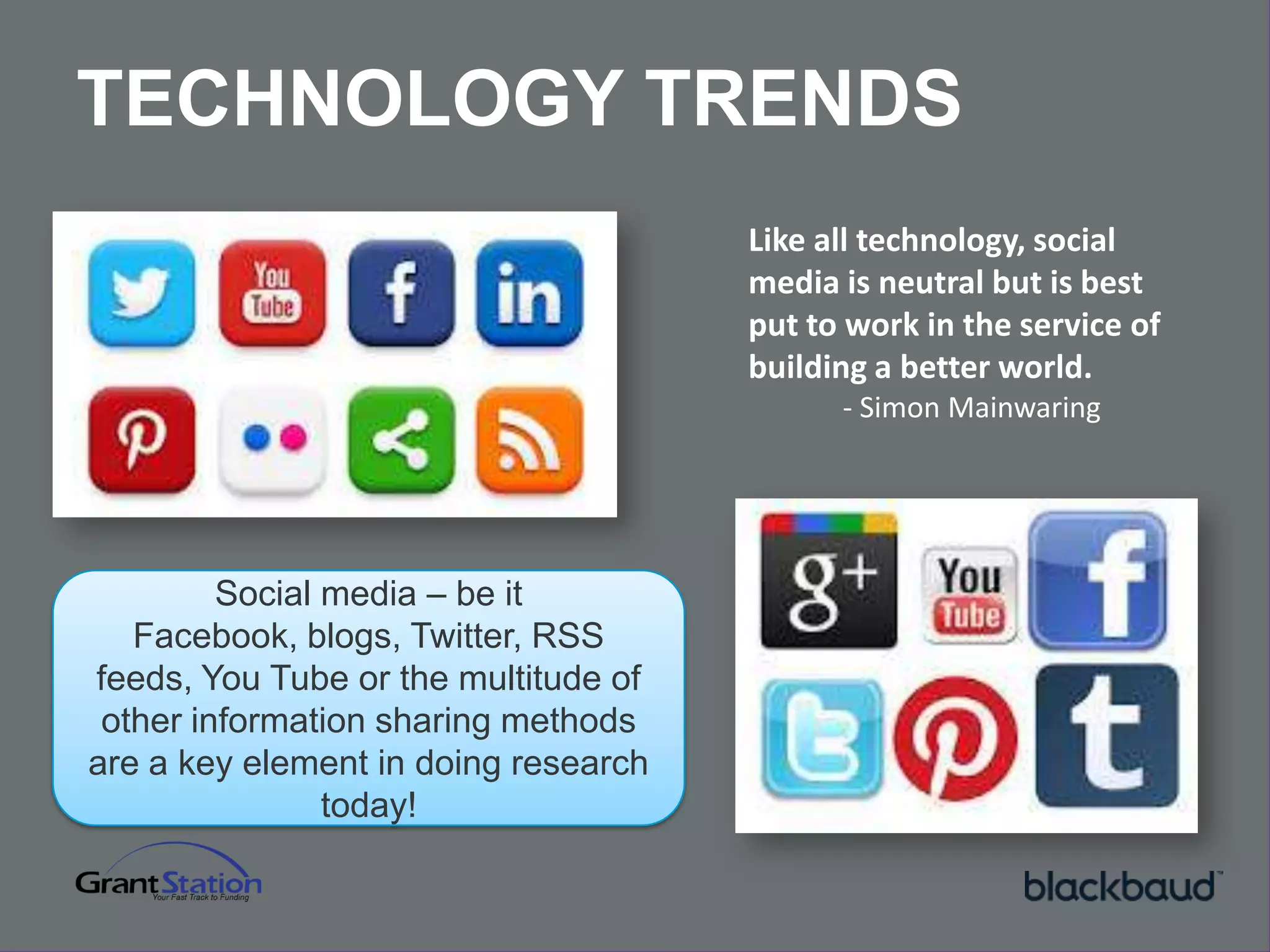 TECHNOLOGY TRENDS

You Tube f in

Like all technology, social media is neutral but is best put to work in the service of building a better world.
- Simon Mainwaring

Social media – be it Facebook, blogs, Twitter, RSS feeds, You Tube or the multitude of other information sharing methods are a key element in doing research today!

g+ You Tube f t

GrantStation
Your Fast Track to Funding

blackbaud